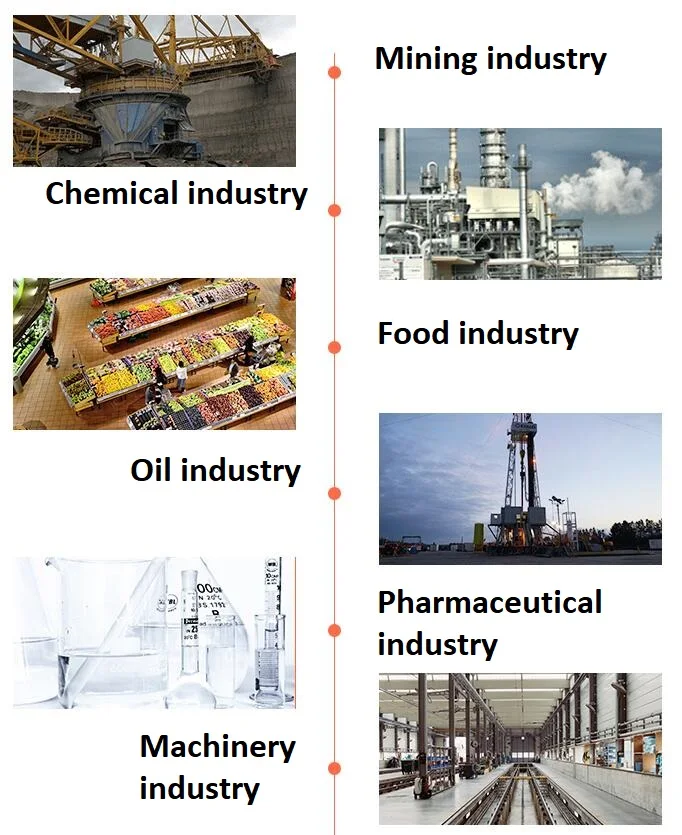 Mining industry

Chemical industry

Food industry

Oil industry

Pharmaceutical industry

Machinery industry